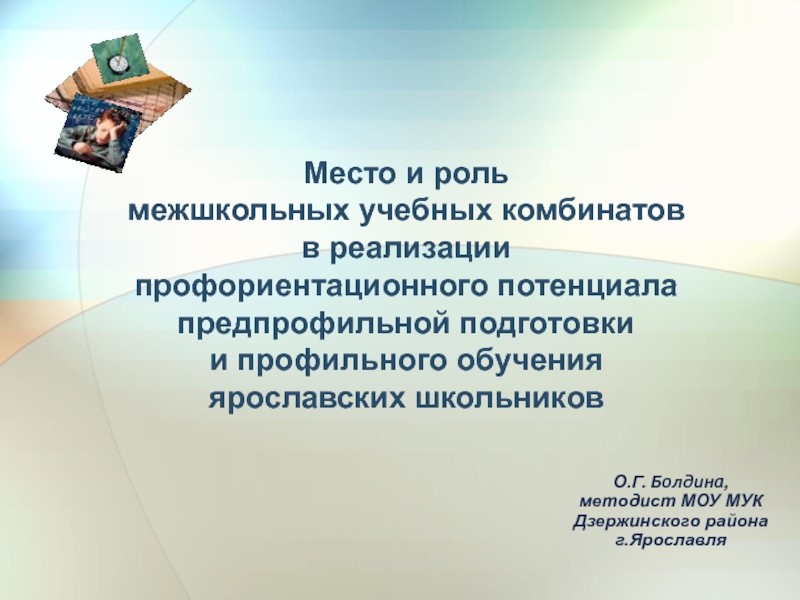 Место и роль
межшкольных учебных комбинатов
в реализации
профориентационного потенциала
предпрофильной подготовки
и профильного обучения
ярославских школьников

О.Г. Болдина,
методист МОУ МУК
Дзержинского района
г.Ярославля